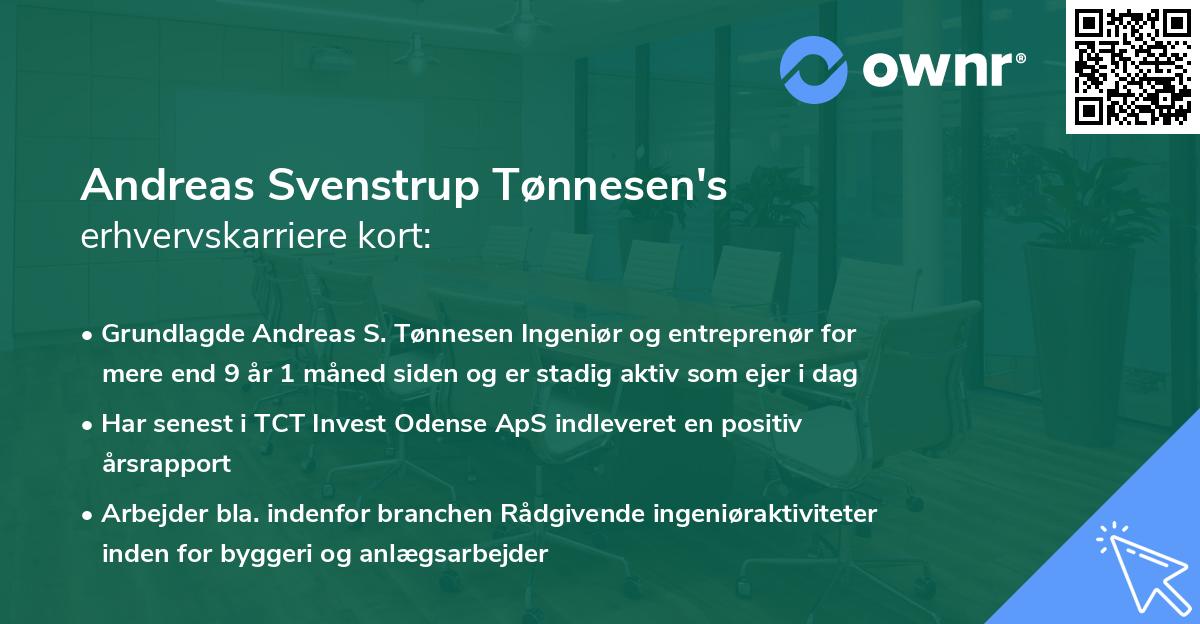 ownr®

Andreas Svenstrup Tønnesen's
erhvervskarriere kort:

• Grundlagde Andreas S. Tønnesen Ingeniør og entreprenør for mere end 9 år 1 måned siden og er stadig aktiv som ejer i dag
• Har senest i TCT Invest Odense ApS indleveret en positiv årsrapport
• Arbejder bla. indenfor branchen Rådgivende ingeniøraktiviteter inden for byggeri og anlægsarbejder